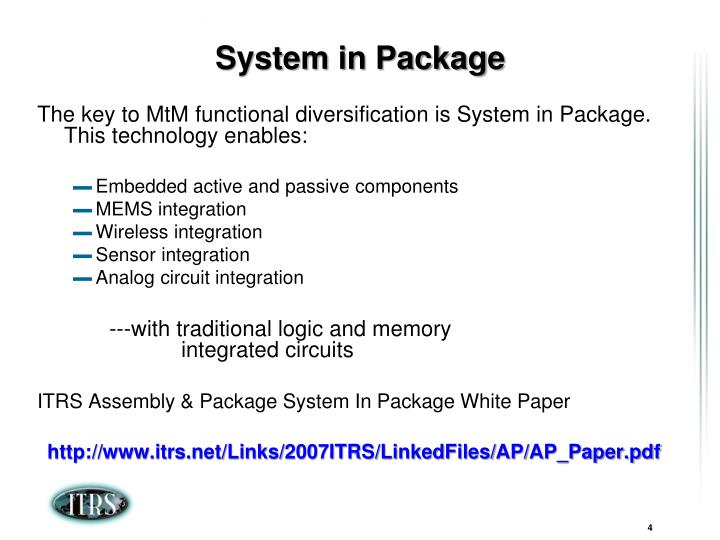 System in Package

The key to MtM functional diversification is System in Package. This technology enables:

– Embedded active and passive components
– MEMS integration
– Wireless integration
– Sensor integration
– Analog circuit integration

---with traditional logic and memory integrated circuits

ITRS Assembly & Package System In Package White Paper

http://www.itrs.net/Links/2007ITRS/LinkedFiles/AP/AP_Paper.pdf

ITRS

4